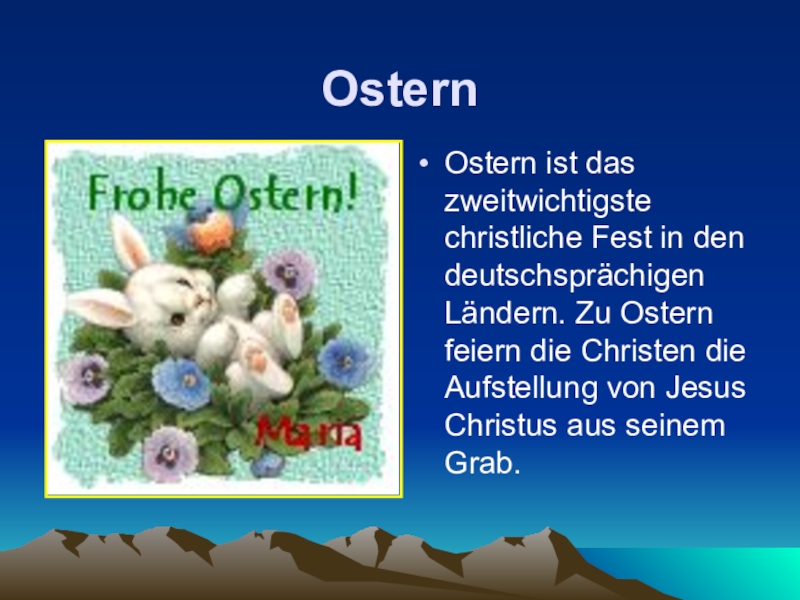 Ostern

Frohe Ostern!

Maria

• Ostern ist das zweitwichtigste christliche Fest in den deutschsprächigen Ländern. Zu Ostern feiern die Christen die Aufstellung von Jesus Christus aus seinem Grab.